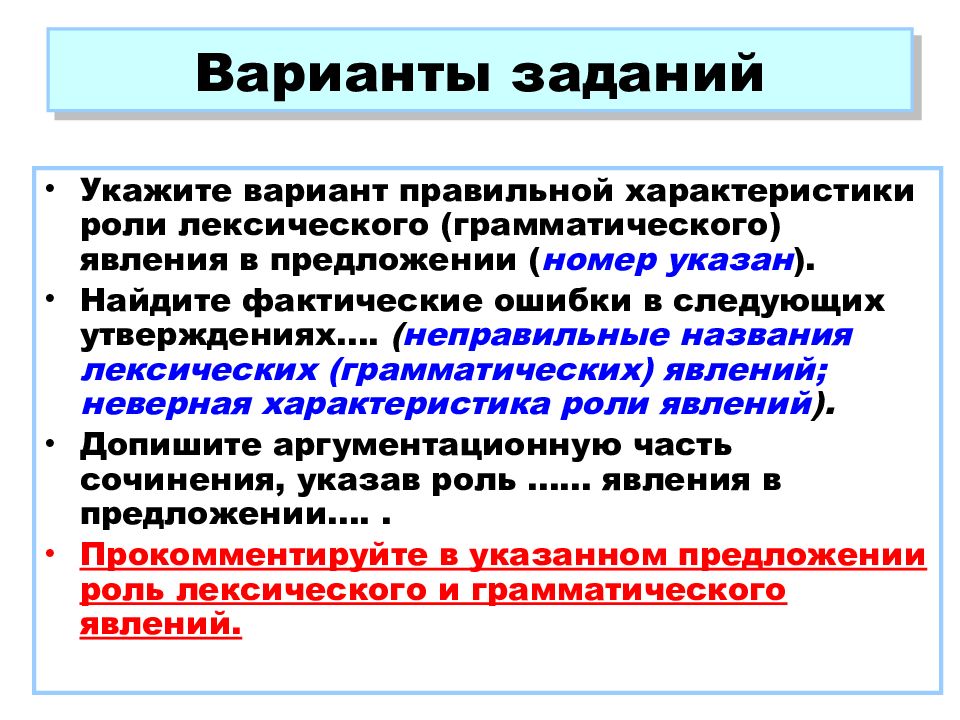 Варианты заданий

• Укажите вариант правильной характеристики роли лексического (грамматического) явления в предложении (номер указан).
• Найдите фактические ошибки в следующих утверждениях…. (неправильные названия лексических (грамматических) явлений; неверная характеристика роли явлений).
• Допишите аргументационную часть сочинения, указав роль …… явления в предложении…. .
• Прокомментируйте в указанном предложении роль лексического и грамматического явлений.